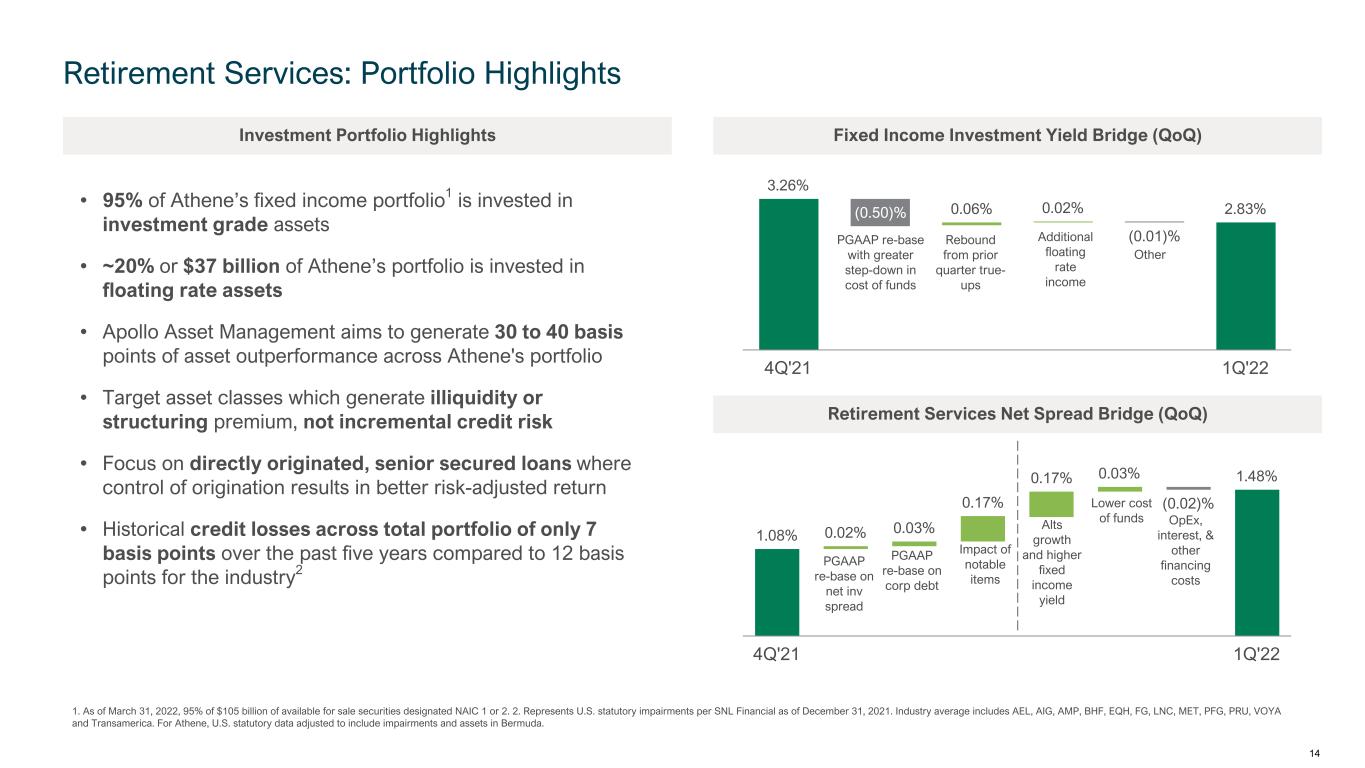 Retirement Services: Portfolio Highlights

Investment Portfolio Highlights

• 95% of Athene's fixed income portfolio$^1$ is invested in investment grade assets

• ~20% or $37 billion of Athene's portfolio is invested in floating rate assets

• Apollo Asset Management aims to generate 30 to 40 basis points of asset outperformance across Athene's portfolio

• Target asset classes which generate illiquidity or structuring premium, not incremental credit risk

• Focus on directly originated, senior secured loans where control of origination results in better risk-adjusted return

• Historical credit losses across total portfolio of only 7 basis points over the past five years compared to 12 basis points for the industry$^2$

Fixed Income Investment Yield Bridge (QoQ)

3.26%
(0.50)%
PGAAP re-base with greater step-down in cost of funds
0.06%
Rebound from prior quarter true-ups
0.02%
Additional floating rate income
(0.01)%
Other
2.83%
4Q'21
1Q'22

Retirement Services Net Spread Bridge (QoQ)

1.08%
0.02%
PGAAP re-base on net inv spread
0.03%
PGAAP re-base on corp debt
0.17%
Impact of notable items
0.17%
Alts growth and higher fixed income yield
0.03%
Lower cost of funds
(0.02)%
OpEx, interest, & other financing costs
1.48%
4Q'21
1Q'22

1. As of March 31, 2022, 95% of $105 billion of available for sale securities designated NAIC 1 or 2. 2. Represents U.S. statutory impairments per SNL Financial as of December 31, 2021. Industry average includes AEL, AIG, AMP, BHF, EQH, FG, LNC, MET, PFG, PRU, VOYA and Transamerica. For Athene, U.S. statutory data adjusted to include impairments and assets in Bermuda.

14